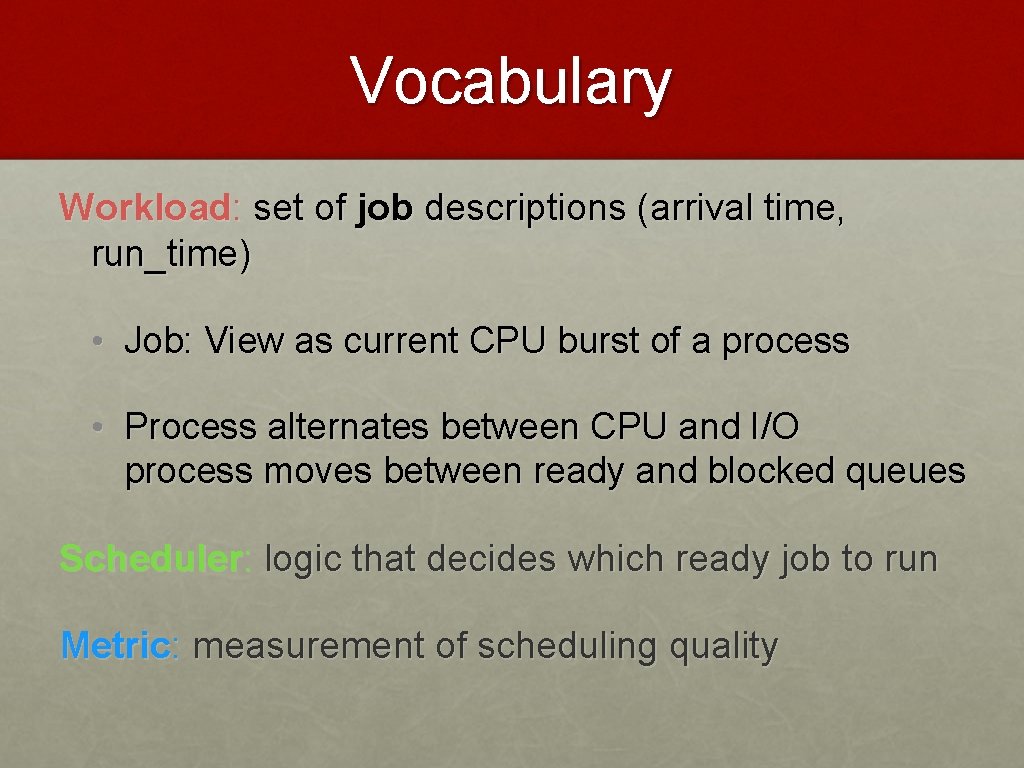 Vocabulary

Workload: set of job descriptions (arrival time, run_time)

• Job: View as current CPU burst of a process

• Process alternates between CPU and I/O process moves between ready and blocked queues

Scheduler: logic that decides which ready job to run

Metric: measurement of scheduling quality